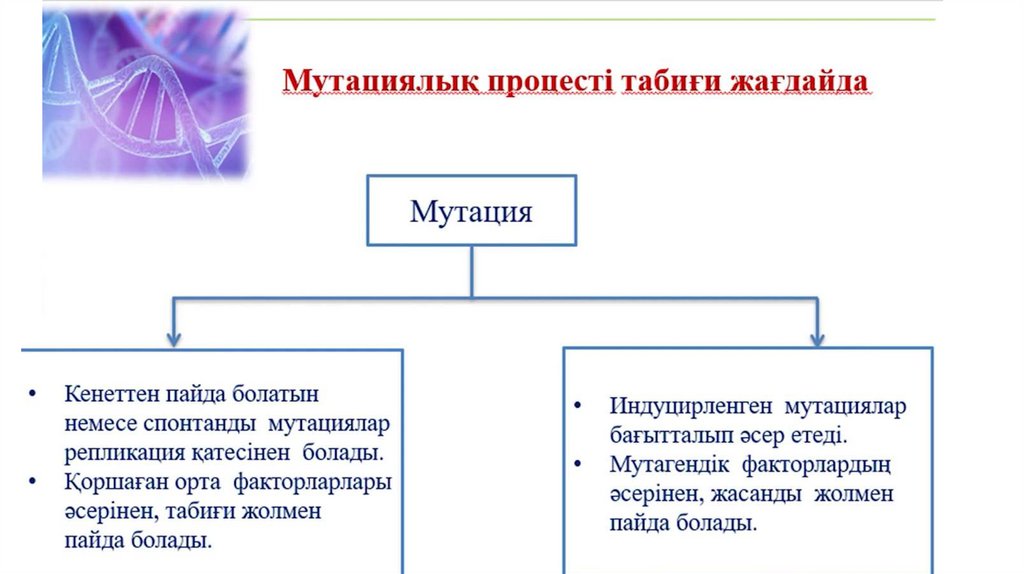 Мутациялық процесті табиғи жағдайда

Мутация

• Кенеттен пайда болатын немесе спонтанды мутациялар репликация қатесінен болады.
• Қоршаған орта факторларлары әсерінен, табиғи жолмен пайда болады.

• Индуцирленген мутациялар бағытталып әсер етеді.
• Мутагендік факторлардың әсерінен, жасанды жолмен пайда болады.